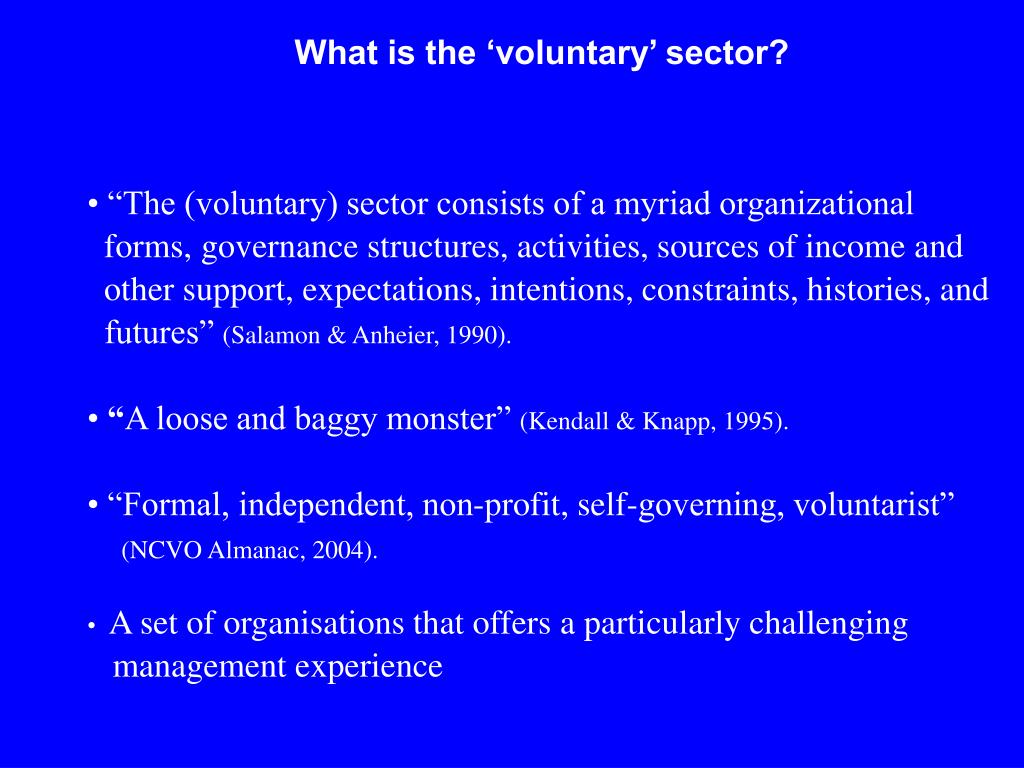 What is the ‘voluntary’ sector?

• “The (voluntary) sector consists of a myriad organizational forms, governance structures, activities, sources of income and other support, expectations, intentions, constraints, histories, and futures” (Salamon & Anheier, 1990).

• “A loose and baggy monster” (Kendall & Knapp, 1995).

• “Formal, independent, non-profit, self-governing, voluntarist” (NCVO Almanac, 2004).

• A set of organisations that offers a particularly challenging management experience